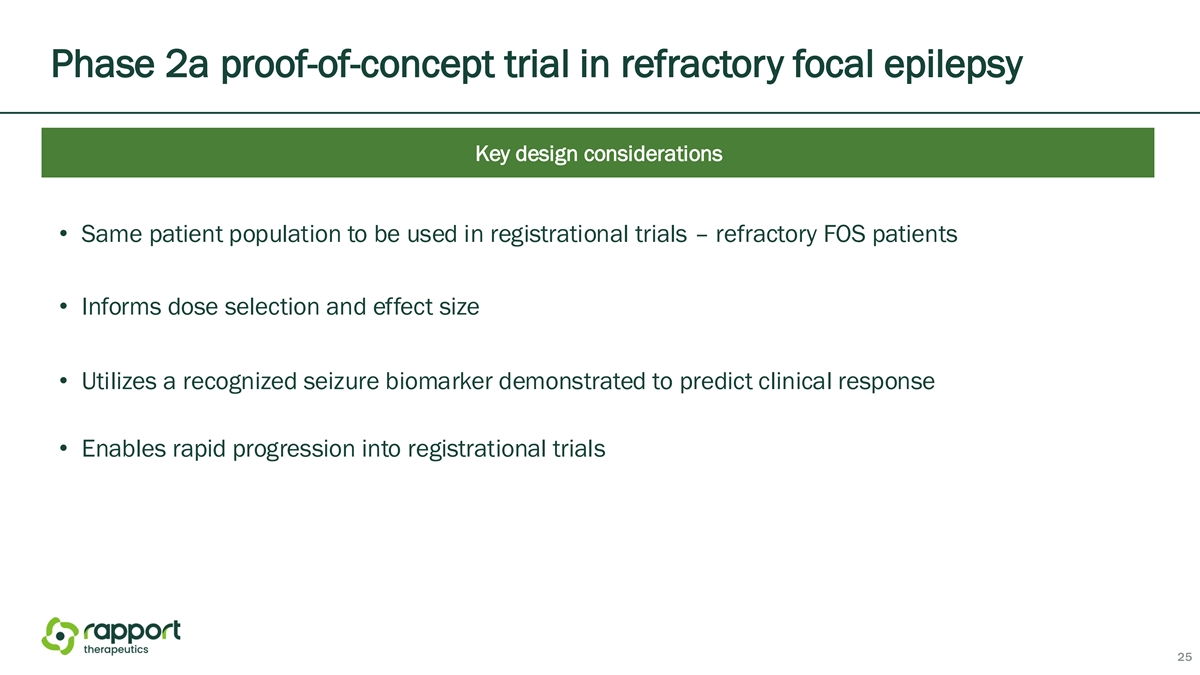 Phase 2a proof-of-concept trial in refractory focal epilepsy

Key design considerations

• Same patient population to be used in registrational trials – refractory FOS patients

• Informs dose selection and effect size

• Utilizes a recognized seizure biomarker demonstrated to predict clinical response

• Enables rapid progression into registrational trials

rapport
therapeutics

25